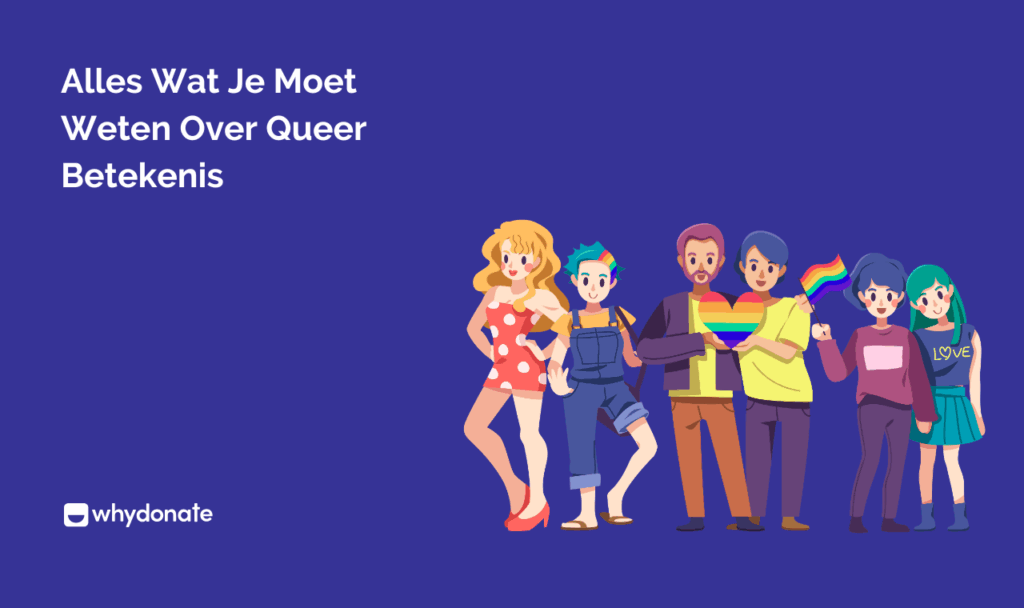 Alles Wat Je Moet Weten Over Queer Betekenis

LOVE

whydonate